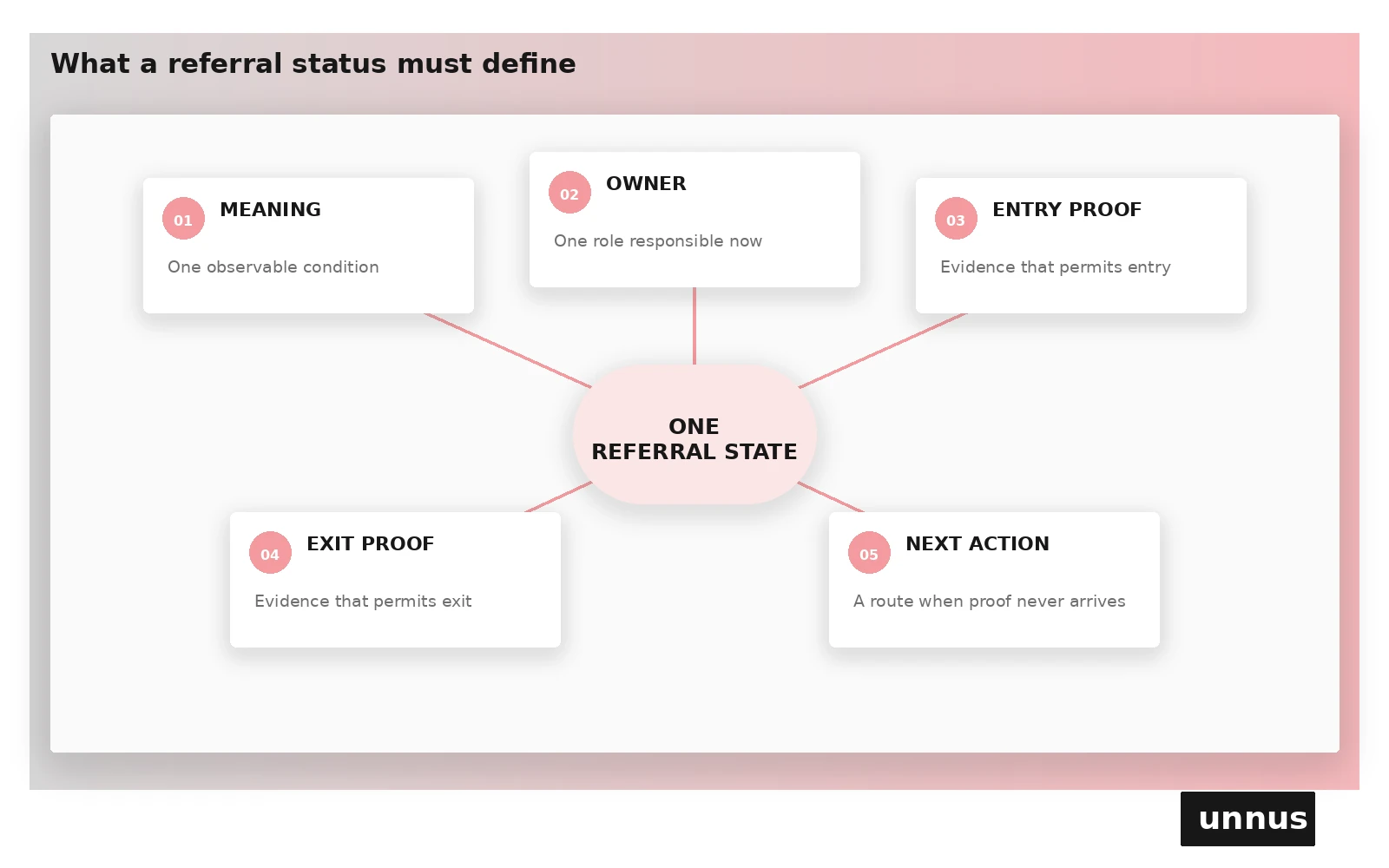 What a referral status must define

01 MEANING
One observable condition

02 OWNER
One role responsible now

03 ENTRY PROOF
Evidence that permits entry

ONE
REFERRAL STATE

04 EXIT PROOF
Evidence that permits exit

05 NEXT ACTION
A route when proof never arrives

unnus